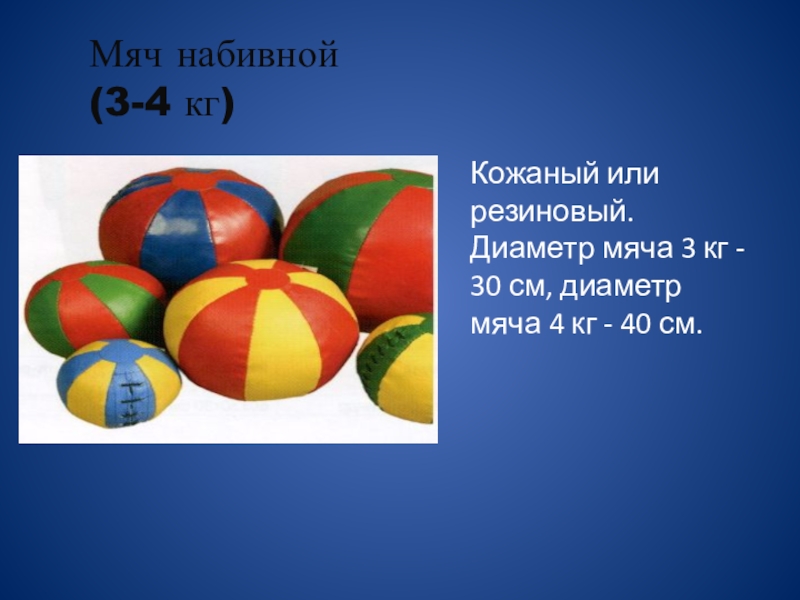 Мяч набивной
(3-4 кг)

Кожаный или резиновый. Диаметр мяча 3 кг - 30 см, диаметр мяча 4 кг - 40 см.